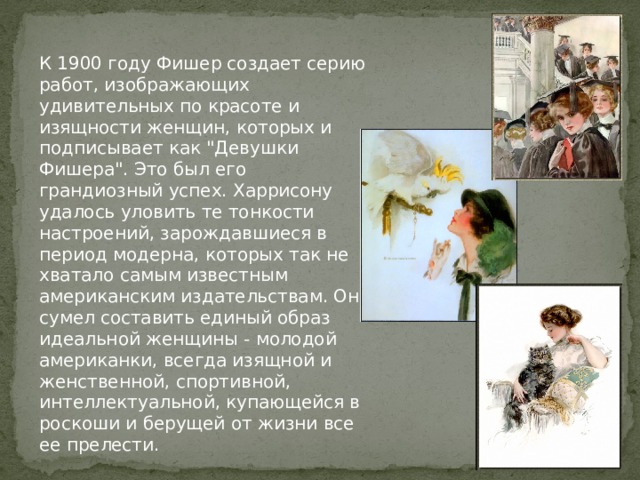 К 1900 году Фишер создает серию работ, изображающих удивительных по красоте и изящности женщин, которых и подписывает как "Девушки Фишера". Это был его грандиозный успех. Харрисону удалось уловить те тонкости настроений, зарождавшиеся в период модерна, которых так не хватало самым известным американским издательствам. Он сумел составить единый образ идеальной женщины - молодой американки, всегда изящной и женственной, спортивной, интеллектуальной, купающейся в роскоши и берущей от жизни все ее прелести.